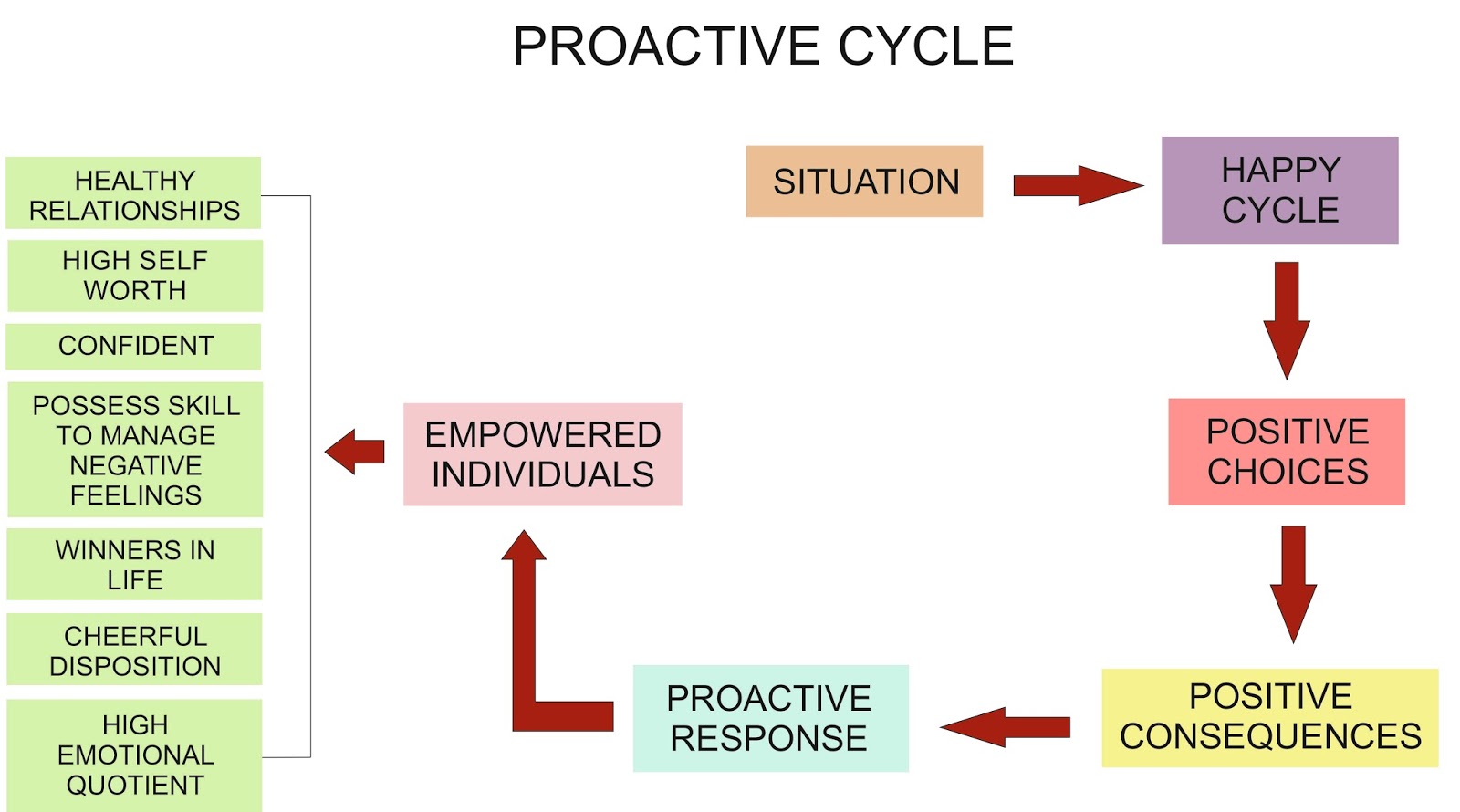 PROACTIVE CYCLE

SITUATION

HAPPY CYCLE

POSITIVE CHOICES

POSITIVE CONSEQUENCES

PROACTIVE RESPONSE

EMPOWERED INDIVIDUALS

HEALTHY RELATIONSHIPS

HIGH SELF WORTH

CONFIDENT

POSSESS SKILL TO MANAGE NEGATIVE FEELINGS

WINNERS IN LIFE

CHEERFUL DISPOSITION

HIGH EMOTIONAL QUOTIENT